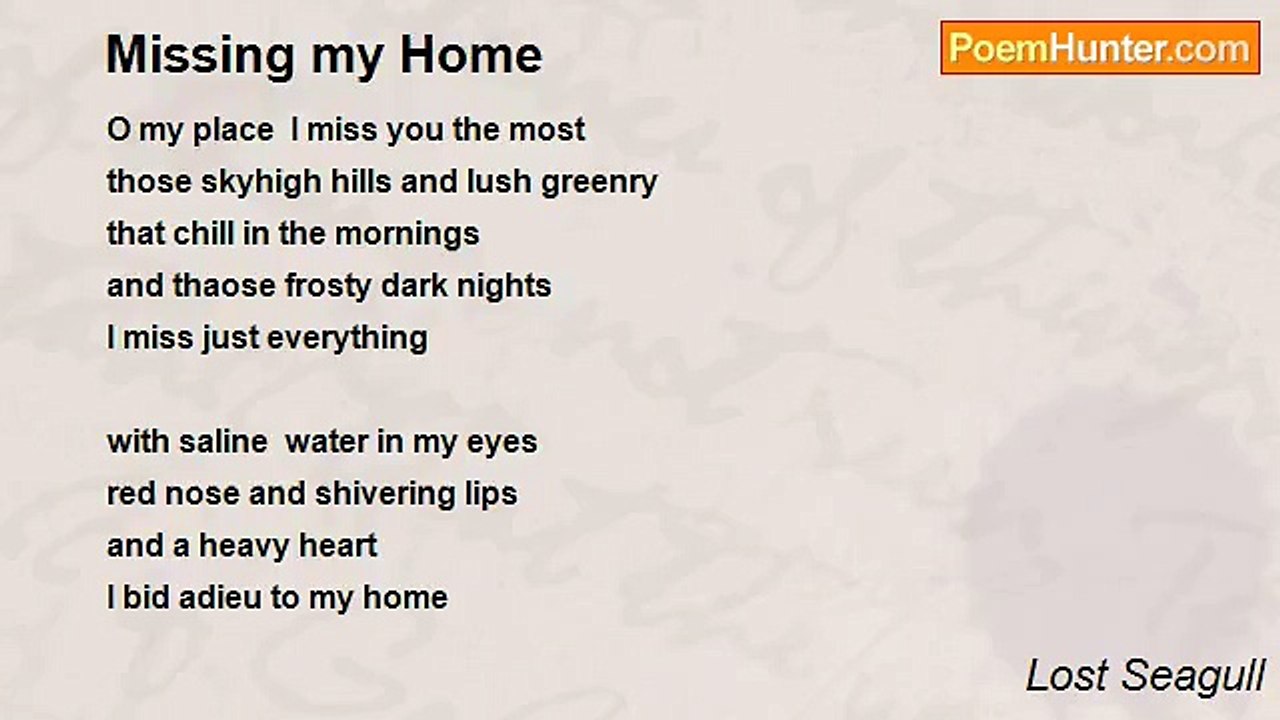 Missing my Home

PoemHunter.com

O my place I miss you the most
those skyhigh hills and lush greenry
that chill in the mornings
and thaose frosty dark nights
I miss just everything

with saline water in my eyes
red nose and shivering lips
and a heavy heart
I bid adieu to my home

Lost Seagull